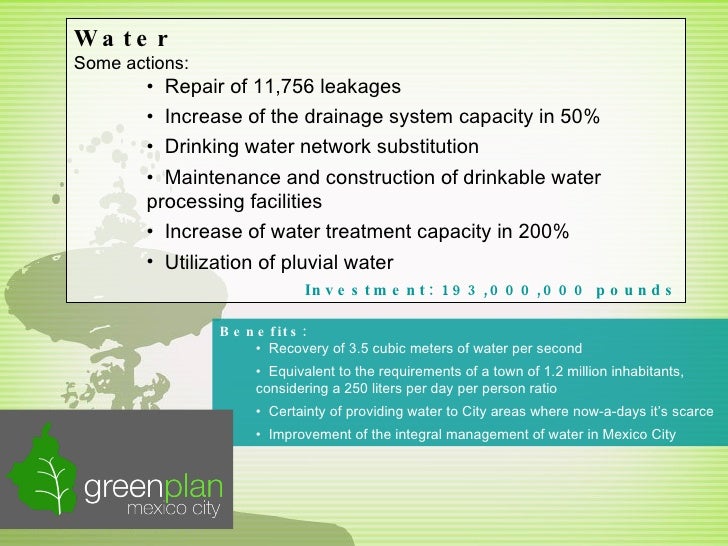 Water
Some actions:

• Repair of 11,756 leakages

• Increase of the drainage system capacity in 50%

• Drinking water network substitution

• Maintenance and construction of drinkable water processing facilities

• Increase of water treatment capacity in 200%

• Utilization of pluvial water

Investment: 193,000,000 pounds

Benefits:

• Recovery of 3.5 cubic meters of water per second

• Equivalent to the requirements of a town of 1.2 million inhabitants, considering a 250 liters per day per person ratio

• Certainty of providing water to City areas where now-a-days it's scarce

• Improvement of the integral management of water in Mexico City

greenplan
mexico city